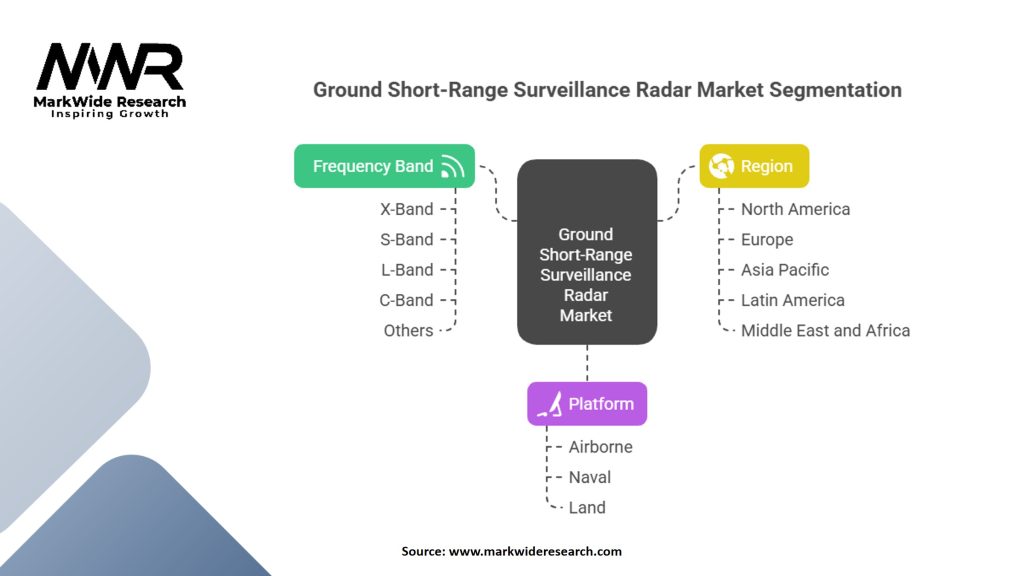 MWR
MarkWide Research
Inspiring Growth

Ground Short-Range Surveillance Radar Market Segmentation

Frequency Band

X-Band
S-Band
L-Band
C-Band
Others

Ground Short-Range Surveillance Radar Market

Region

North America
Europe
Asia Pacific
Latin America
Middle East and Africa

Platform

Airborne
Naval
Land

Source: www.markwideresearch.com